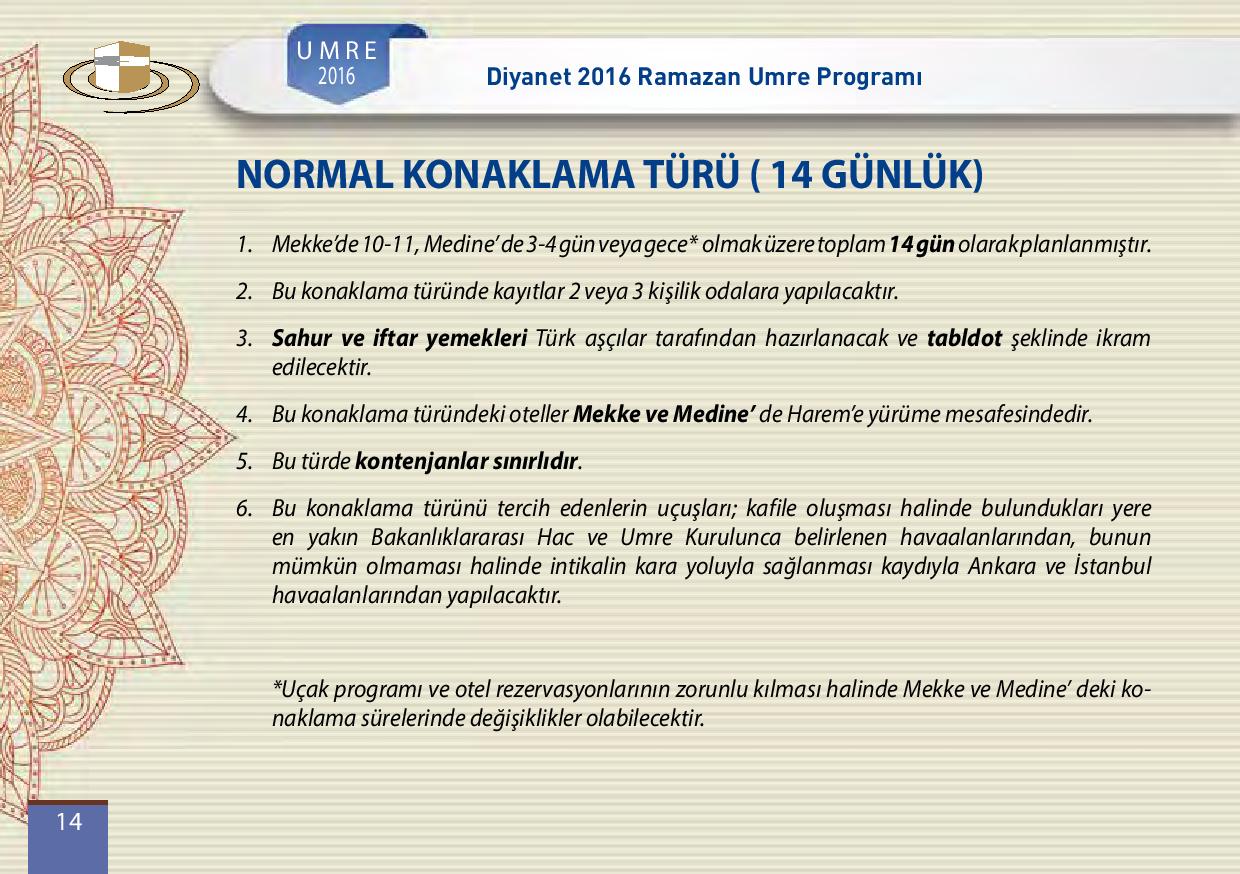 UMRE
2016

Diyanet 2016 Ramazan Umre Programı

NORMAL KONAKLAMA TÜRÜ ( 14 GÜNLÜK)

1. Mekke'de 10-11, Medine' de 3-4 gün veya gece* olmak üzere toplam 14 gün olarak planlanmıştır.

2. Bu konaklama türünde kayıtlar 2 veya 3 kişilik odalara yapılacaktır.

3. Sahur ve iftar yemekleri Türk aşçılar tarafından hazırlanacak ve tabldot şeklinde ikram edilecektir.

4. Bu konaklama türündeki oteller Mekke ve Medine' de Harem'e yürüme mesafesindedir.

5. Bu türde kontenjanlar sınırlıdır.

6. Bu konaklama türünü tercih edenlerin uçuşları; kafile oluşması halinde bulundukları yere en yakın Bakanlıklararası Hac ve Umre Kurulunca belirlenen havaalanlarından, bunun mümkün olmaması halinde intikalin kara yoluyla sağlanması kaydıyla Ankara ve İstanbul havaalanlarından yapılacaktır.

*Uçak programı ve otel rezervasyonlarının zorunlu kılması halinde Mekke ve Medine' deki konaklama sürelerinde değişiklikler olabilecektir.

14